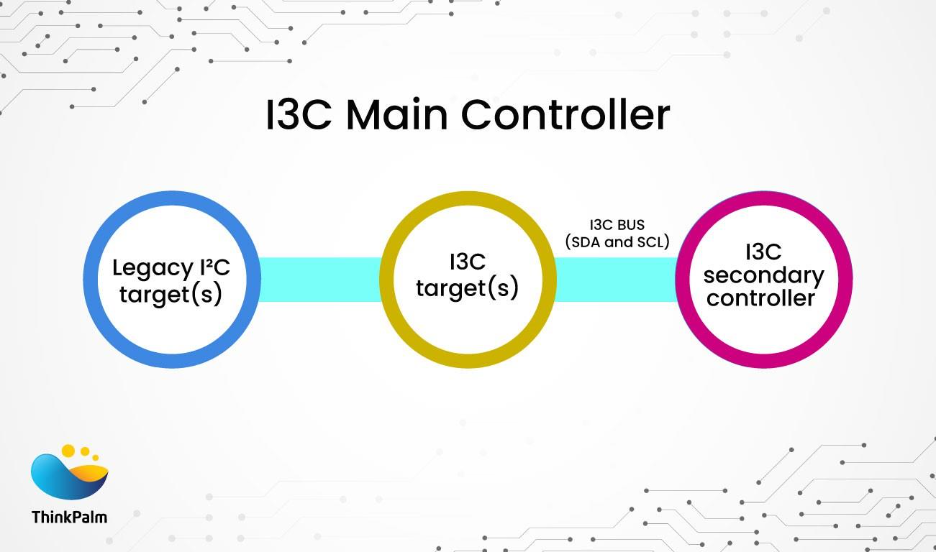 I3C Main Controller

Legacy I²C target(s)

I3C target(s)

I3C BUS (SDA and SCL)

I3C secondary controller

ThinkPalm